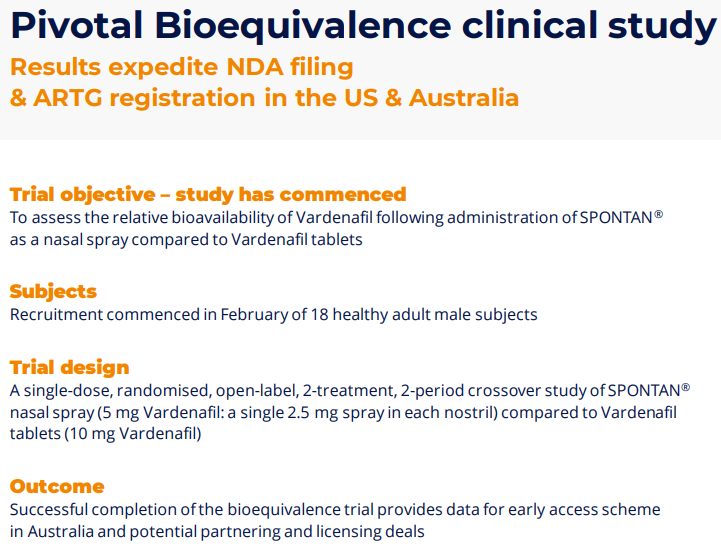 Pivotal Bioequivalence clinical study

Results expedite NDA filing & ARTG registration in the US & Australia

Trial objective – study has commenced
To assess the relative bioavailability of Vardenafil following administration of SPONTAN® as a nasal spray compared to Vardenafil tablets

Subjects
Recruitment commenced in February of 18 healthy adult male subjects

Trial design
A single-dose, randomised, open-label, 2-treatment, 2-period crossover study of SPONTAN® nasal spray (5 mg Vardenafil: a single 2.5 mg spray in each nostril) compared to Vardenafil tablets (10 mg Vardenafil)

Outcome
Successful completion of the bioequivalence trial provides data for early access scheme in Australia and potential partnering and licensing deals